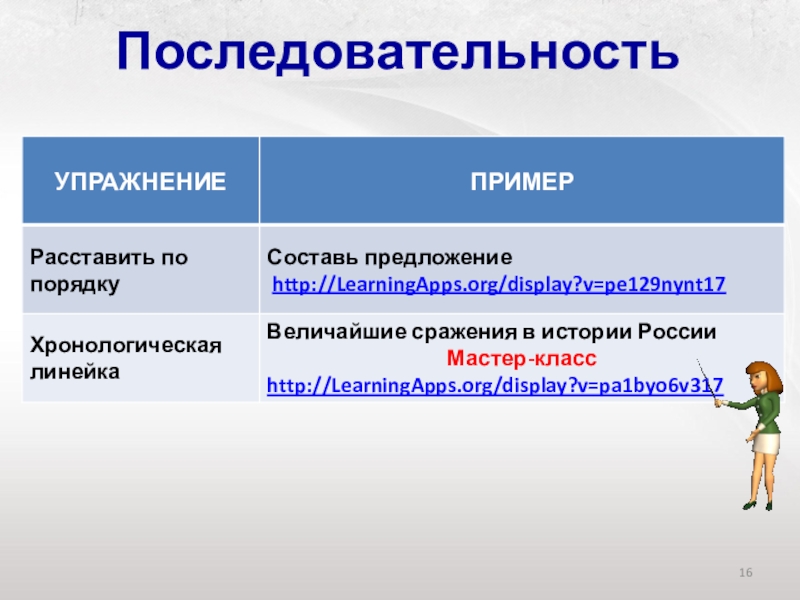 Последовательность

| УПРАЖНЕНИЕ | ПРИМЕР |
|---|---|
| Расставить по порядку | Составь предложение http://LearningApps.org/display?v=pe129nynt17 |
| Хронологическая линейка | Величайшие сражения в истории России Мастер-класс http://LearningApps.org/display?v=pa1byo6v317 |

16